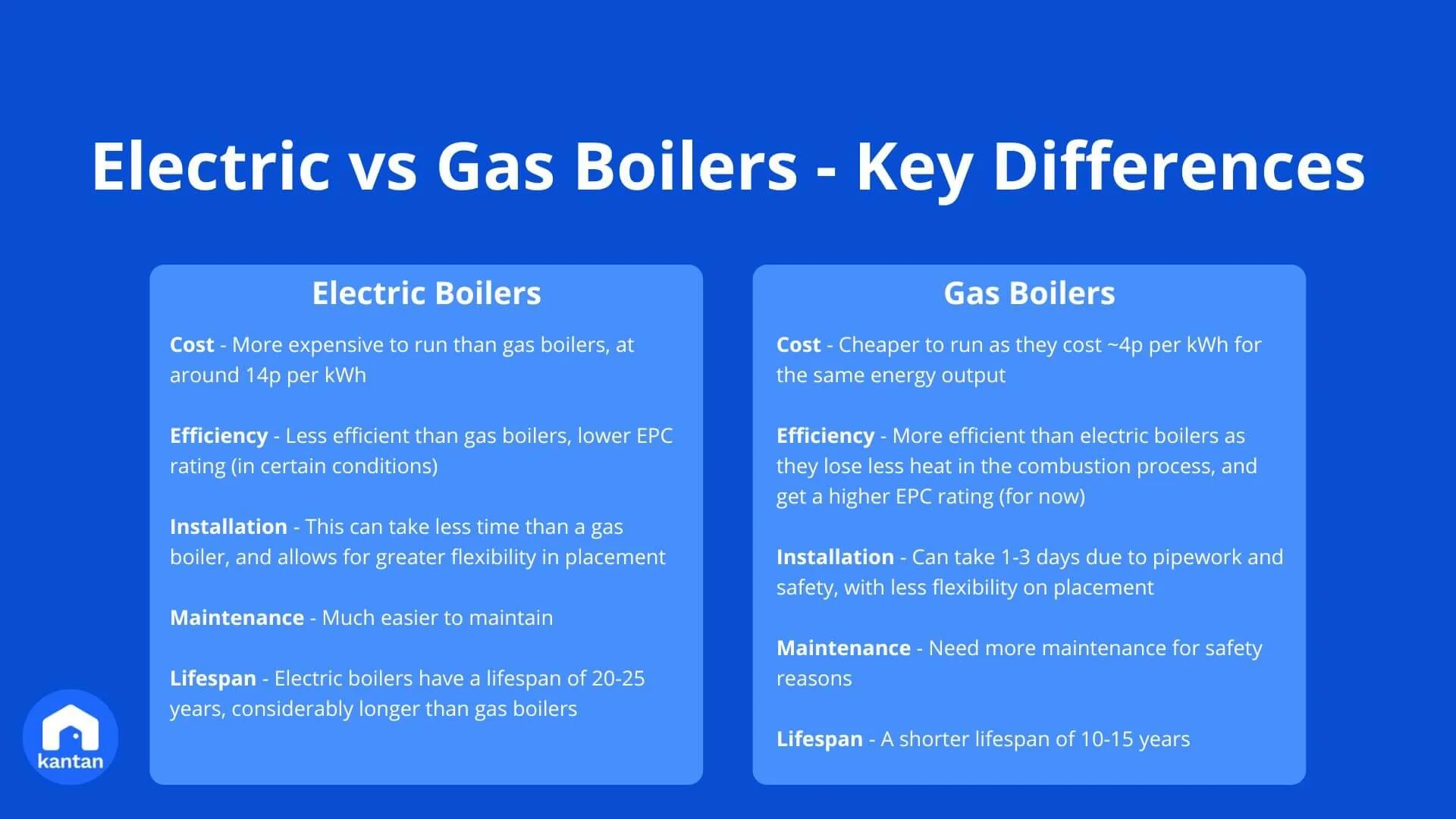 Electric vs Gas Boilers - Key Differences

Electric Boilers

Cost - More expensive to run than gas boilers, at around 14p per kWh

Efficiency - Less efficient than gas boilers, lower EPC rating (in certain conditions)

Installation - This can take less time than a gas boiler, and allows for greater flexibility in placement

Maintenance - Much easier to maintain

Lifespan - Electric boilers have a lifespan of 20-25 years, considerably longer than gas boilers

Gas Boilers

Cost - Cheaper to run as they cost ~4p per kWh for the same energy output

Efficiency - More efficient than electric boilers as they lose less heat in the combustion process, and get a higher EPC rating (for now)

Installation - Can take 1-3 days due to pipework and safety, with less flexibility on placement

Maintenance - Need more maintenance for safety reasons

Lifespan - A shorter lifespan of 10-15 years

kantan